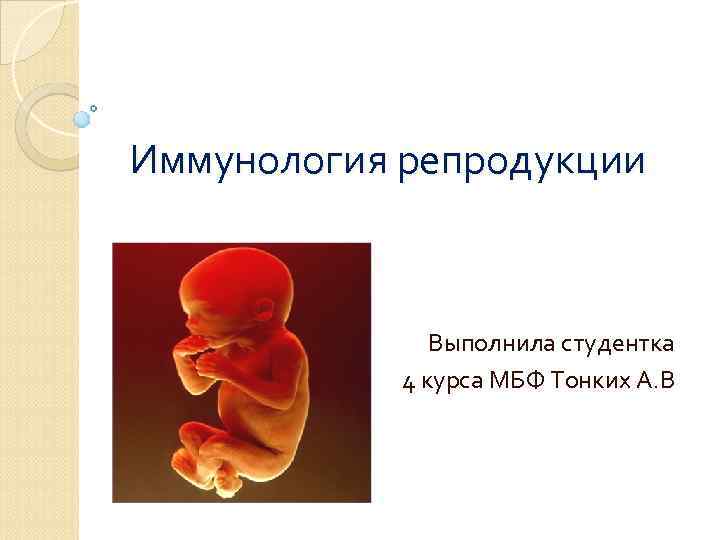 Иммунология репродукции

Выполнила студентка
4 курса МБФ Тонких А.В